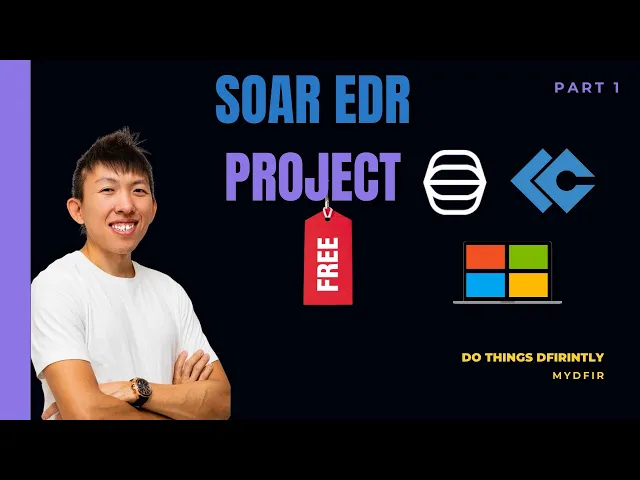 SOAR EDR
PROJECT

PART 1

FREE

DO THINGS DFIRINTLY
MYDFIR